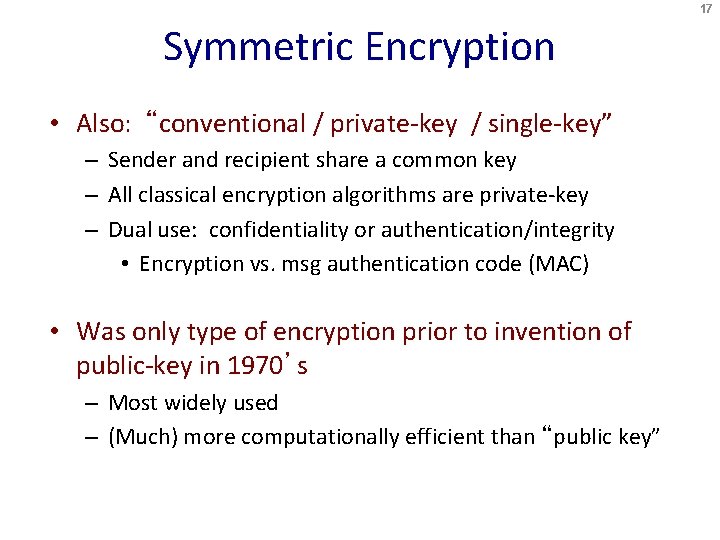 17

Symmetric Encryption

• Also: “conventional / private-key / single-key”
– Sender and recipient share a common key
– All classical encryption algorithms are private-key
– Dual use: confidentiality or authentication/integrity
• Encryption vs. msg authentication code (MAC)

• Was only type of encryption prior to invention of public-key in 1970’s
– Most widely used
– (Much) more computationally efficient than “public key”